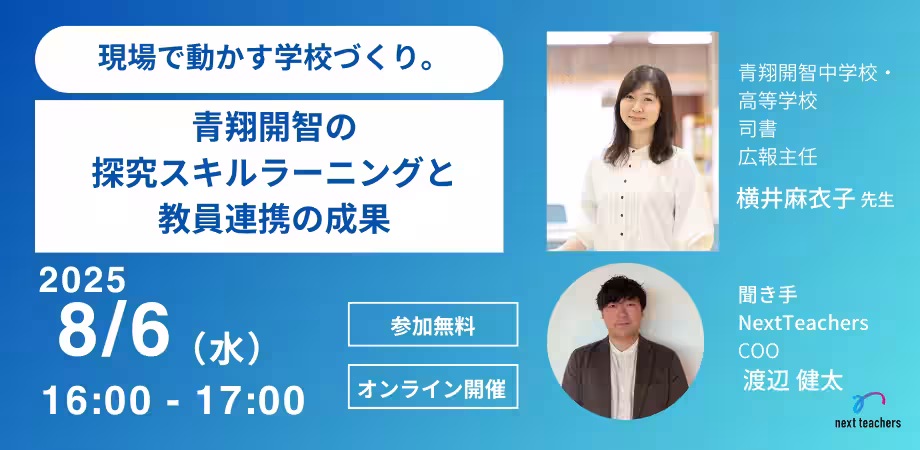 現場で動かす学校づくり。

青翔開智の
探究スキルラーニングと
教員連携の成果

2025
8/6（水）
16:00 - 17:00

参加無料

オンライン開催

青翔開智中学校・
高等学校
司書
広報主任
横井麻衣子 先生

聞き手
NextTeachers
COO
渡辺 健太

next teachers